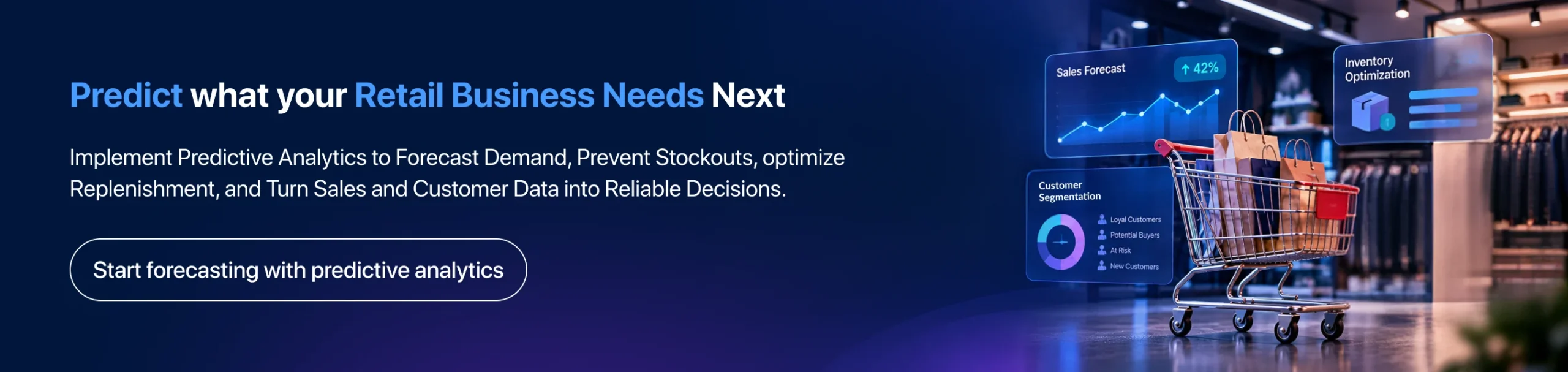 Predict what your Retail Business Needs Next

Implement Predictive Analytics to Forecast Demand, Prevent Stockouts, optimize Replenishment, and Turn Sales and Customer Data into Reliable Decisions.

Start forecasting with predictive analytics

Sales Forecast

↑ 42%

Inventory Optimization

Customer Segmentation

Loyal Customers

Potential Buyers

At Risk

New Customers